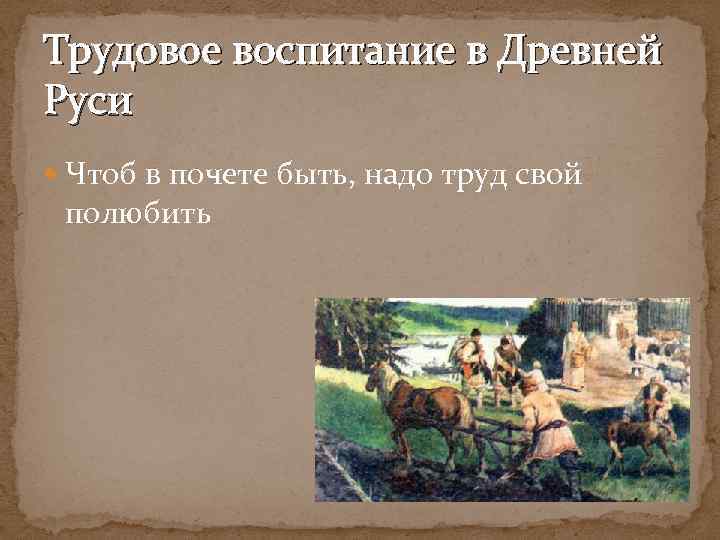 Трудовое воспитание в Древней Руси

Чтоб в почете быть, надо труд свой полюбить